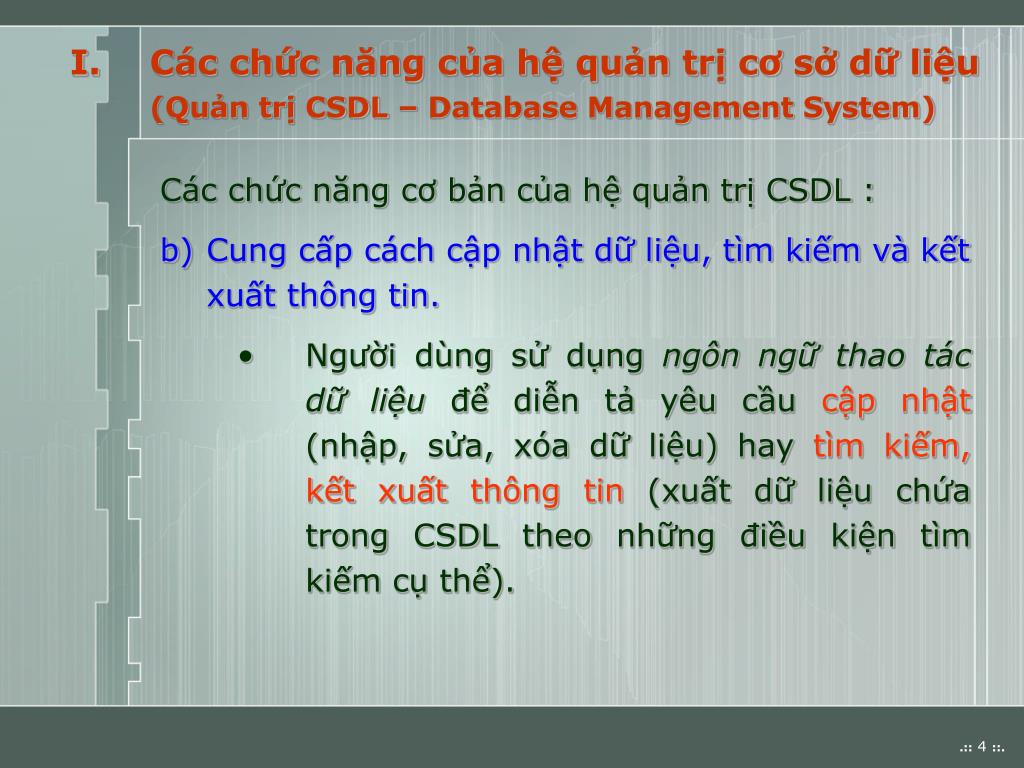 I. Các chức năng của hệ quản trị cơ sở dữ liệu
(Quản trị CSDL – Database Management System)

Các chức năng cơ bản của hệ quản trị CSDL :

b) Cung cấp cách cập nhật dữ liệu, tìm kiếm và kết xuất thông tin.

• Người dùng sử dụng ngôn ngữ thao tác dữ liệu để diễn tả yêu cầu cập nhật (nhập, sửa, xóa dữ liệu) hay tìm kiếm, kết xuất thông tin (xuất dữ liệu chứa trong CSDL theo những điều kiện tìm kiếm cụ thể).

.:: 4 ::.